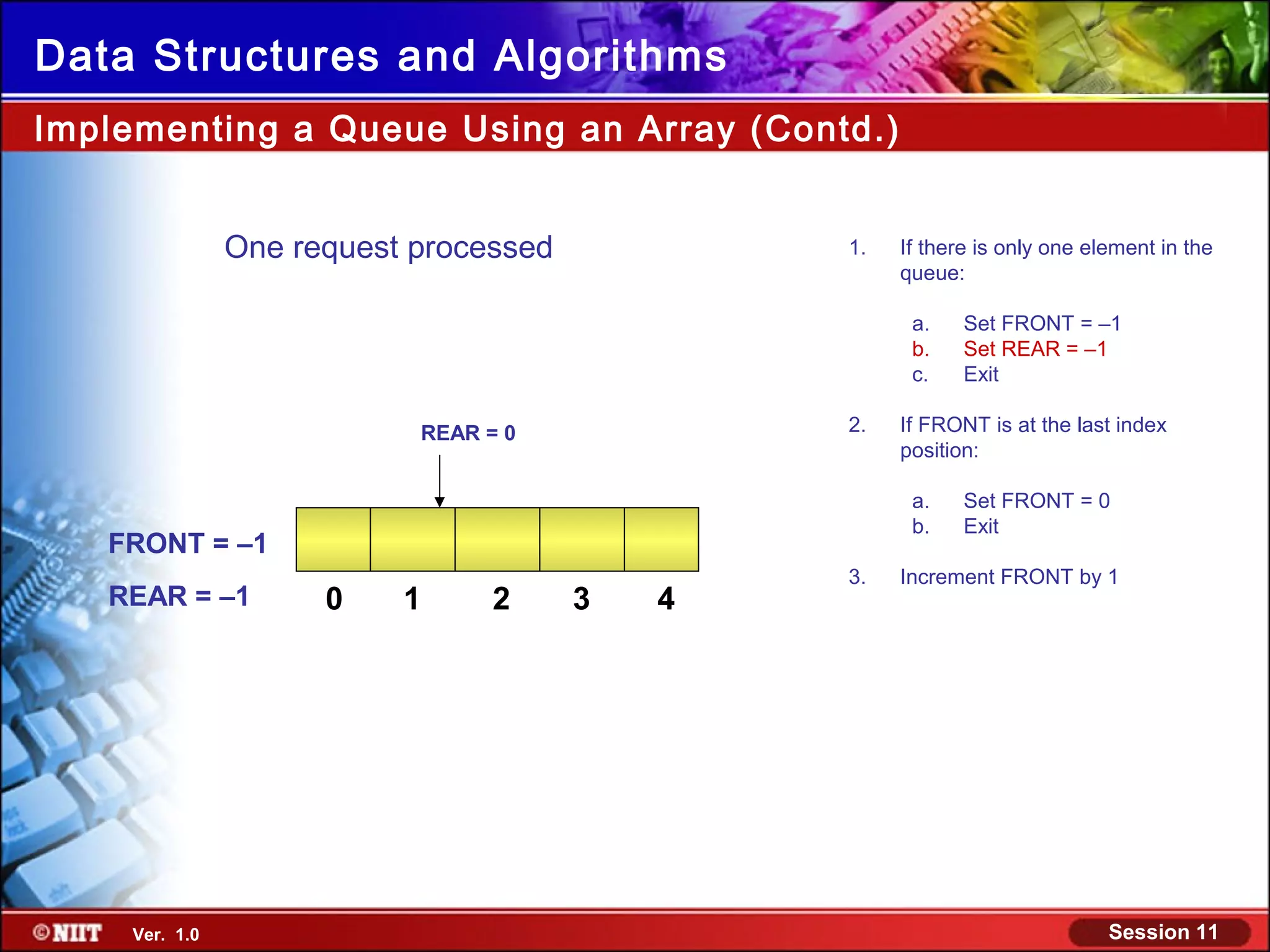 Data Structures and Algorithms

Implementing a Queue Using an Array (Contd.)

One request processed

REAR = 0

FRONT = –1

REAR = –1

0 1 2 3 4

1. If there is only one element in the queue:

a. Set FRONT = –1
b. Set REAR = –1
c. Exit

2. If FRONT is at the last index position:

a. Set FRONT = 0
b. Exit

3. Increment FRONT by 1

©NIIT Ver. 1.0

Session 11